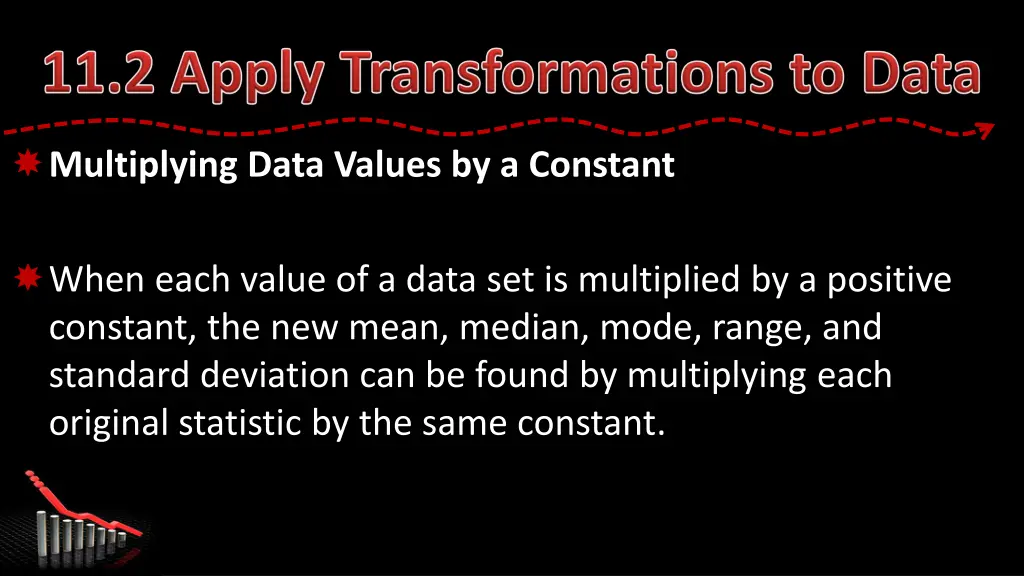 11.2 Apply Transformations to Data

Multiplying Data Values by a Constant

When each value of a data set is multiplied by a positive constant, the new mean, median, mode, range, and standard deviation can be found by multiplying each original statistic by the same constant.